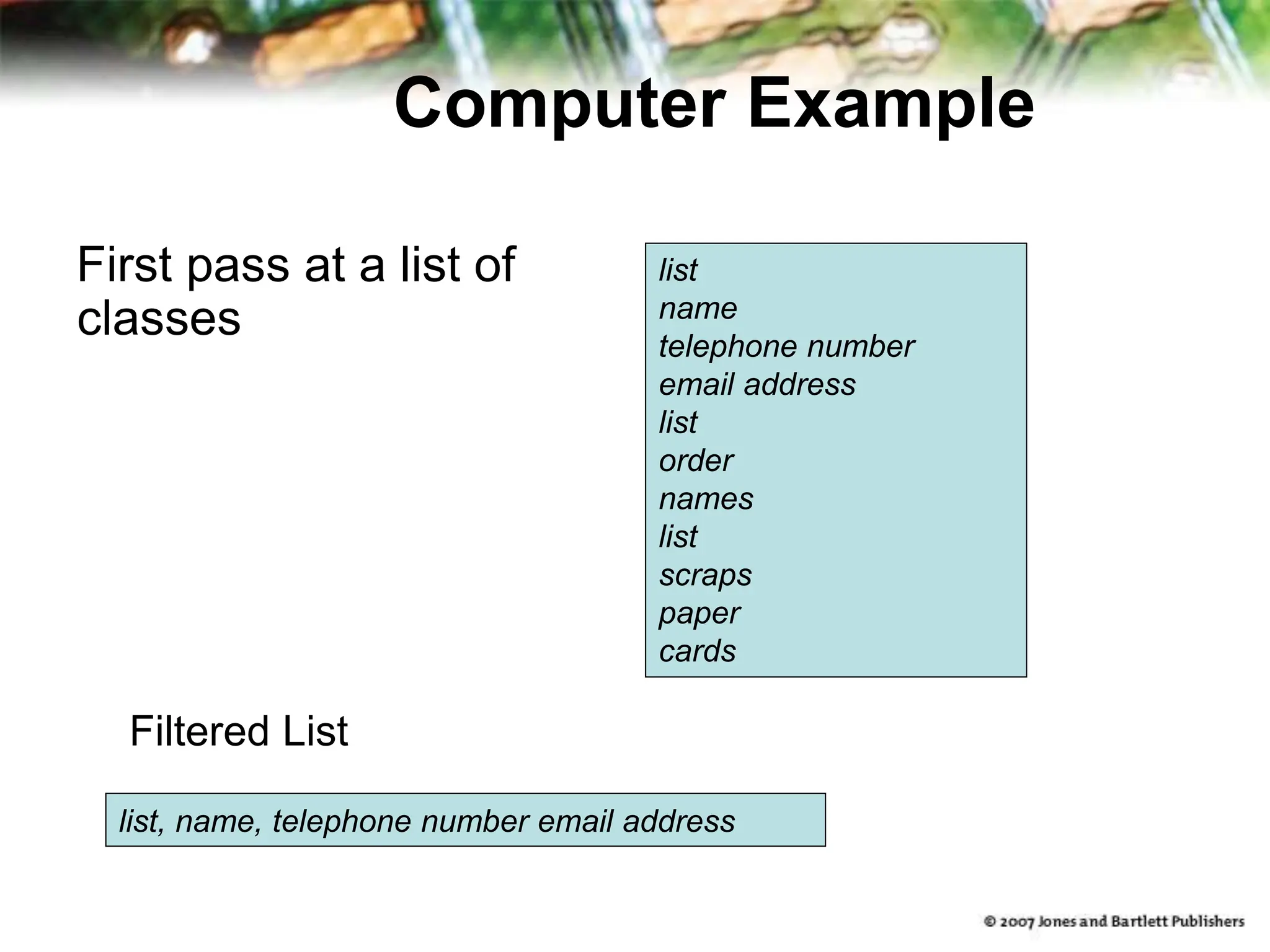 Computer Example

First pass at a list of classes

list
name
telephone number
email address
list
order
names
list
scraps
paper
cards

Filtered List

list, name, telephone number email address

© 2007 Jones and Bartlett Publishers